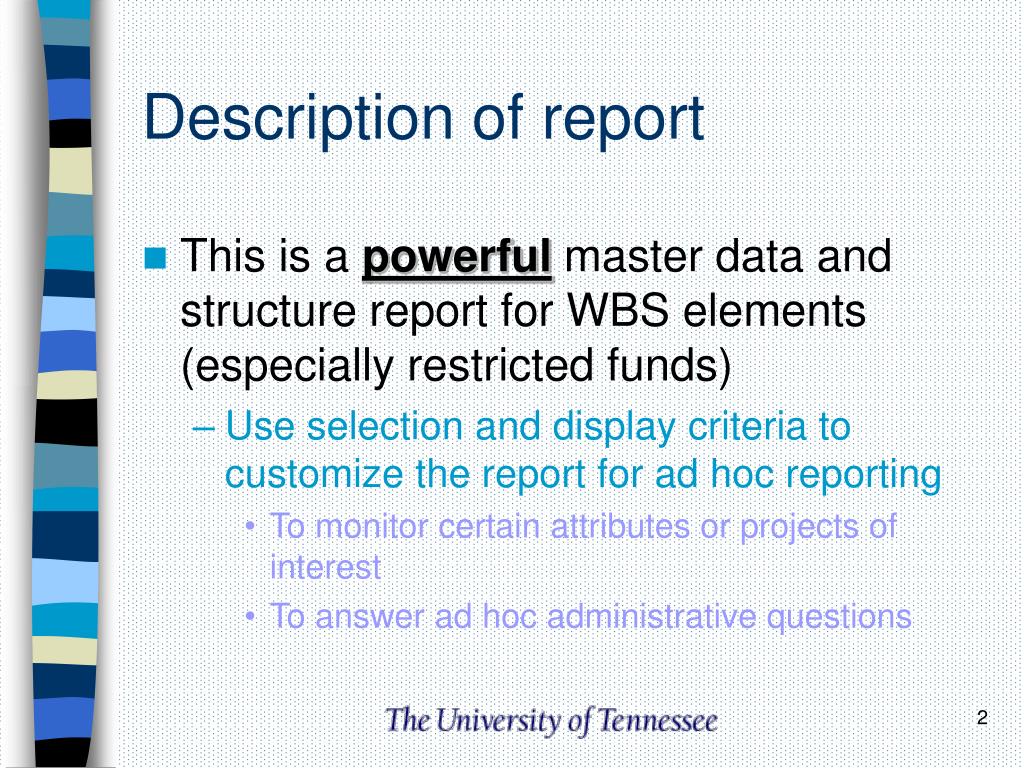 Description of report

This is a powerful master data and structure report for WBS elements (especially restricted funds)

– Use selection and display criteria to customize the report for ad hoc reporting

• To monitor certain attributes or projects of interest

• To answer ad hoc administrative questions

The University of Tennessee

2